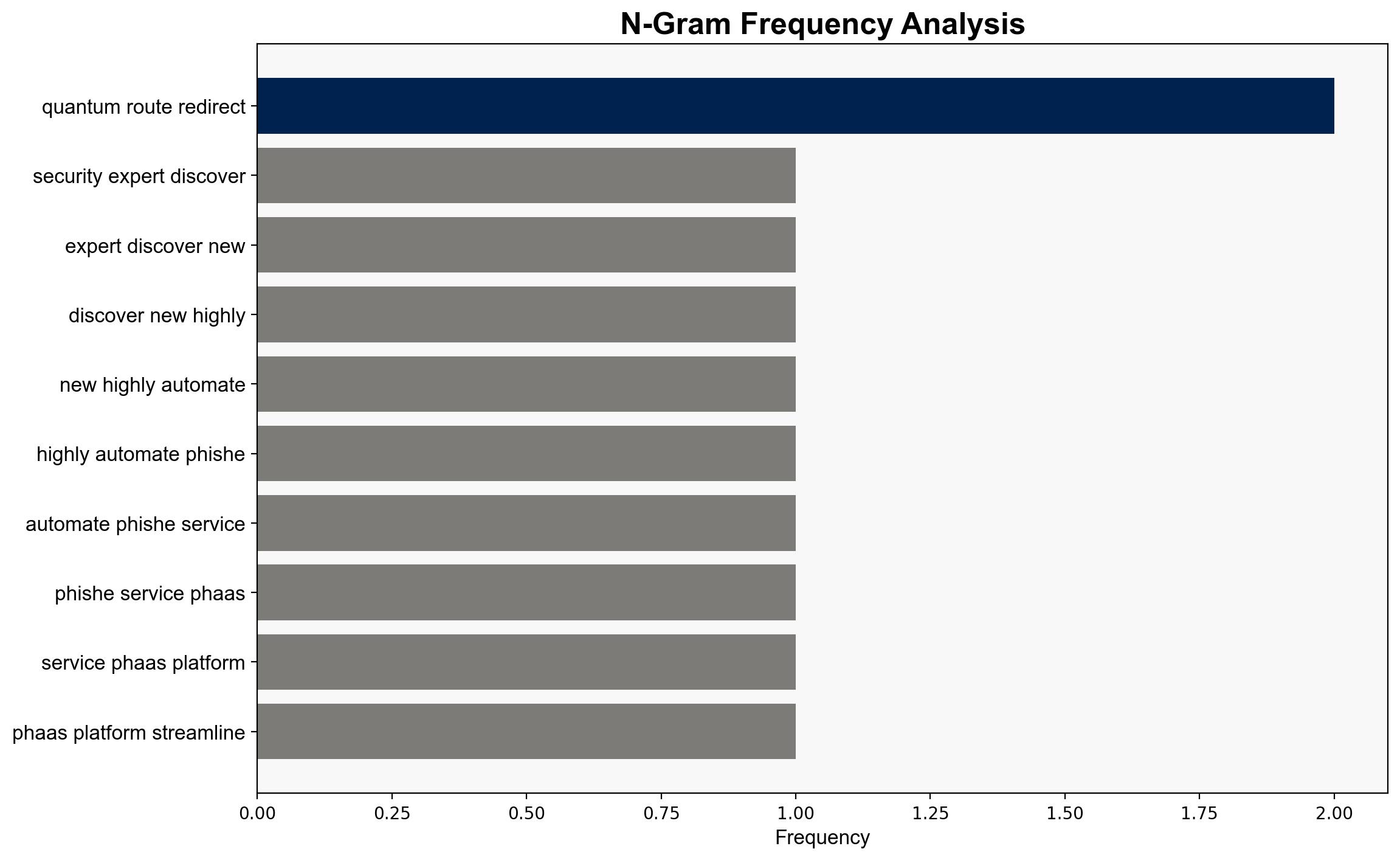 N-Gram Frequency Analysis

quantum route redirect
security expert discover
expert discover new
discover new highly
new highly automate
highly automate phishe
automate phishe service
phishe service phaas
service phaas platform
phaas platform streamline

0.00
0.25
0.50
0.75
1.00
1.25
1.50
1.75
2.00

Frequency